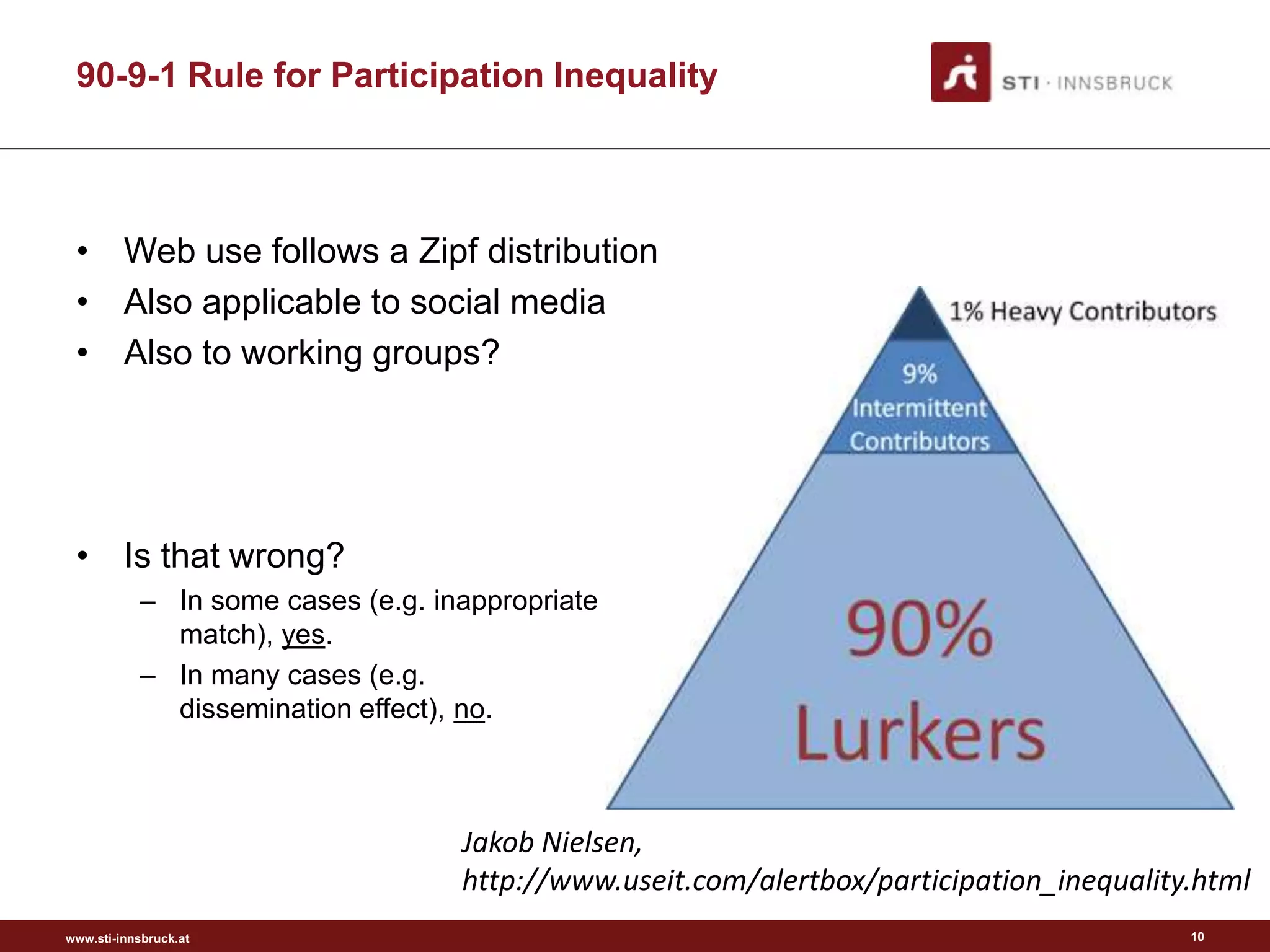 90-9-1 Rule for Participation Inequality

STI · INNSBRUCK

• Web use follows a Zipf distribution
• Also applicable to social media
• Also to working groups?

• Is that wrong?
– In some cases (e.g. inappropriate match), yes.
– In many cases (e.g. dissemination effect), no.

1% Heavy Contributors

9% Intermittent Contributors

90% Lurkers

Jakob Nielsen, http://www.useit.com/alertbox/participation_inequality.html

www.sti-innsbruck.at

10